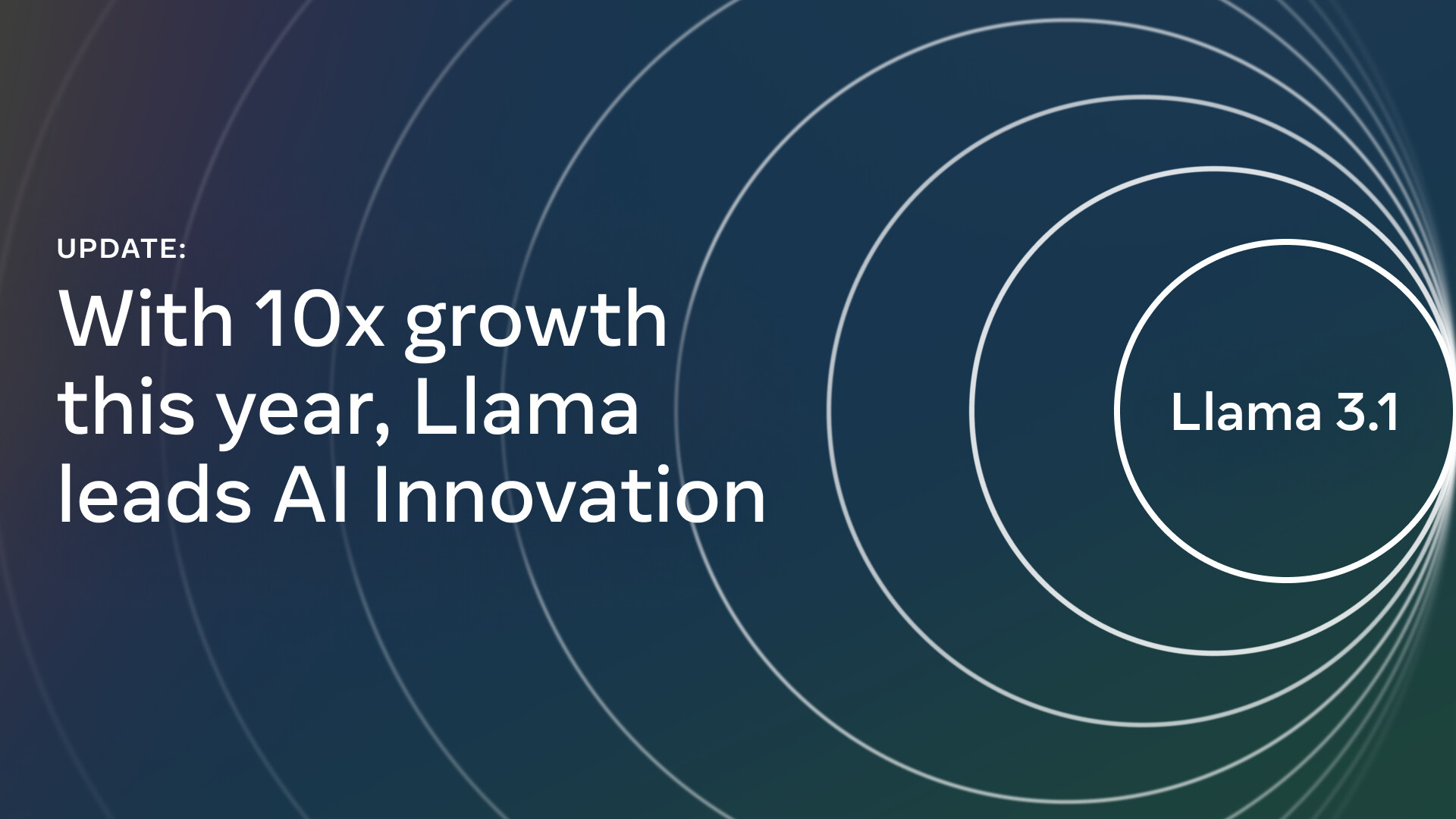 UPDATE:

With 10x growth this year, Llama leads AI Innovation

Llama 3.1